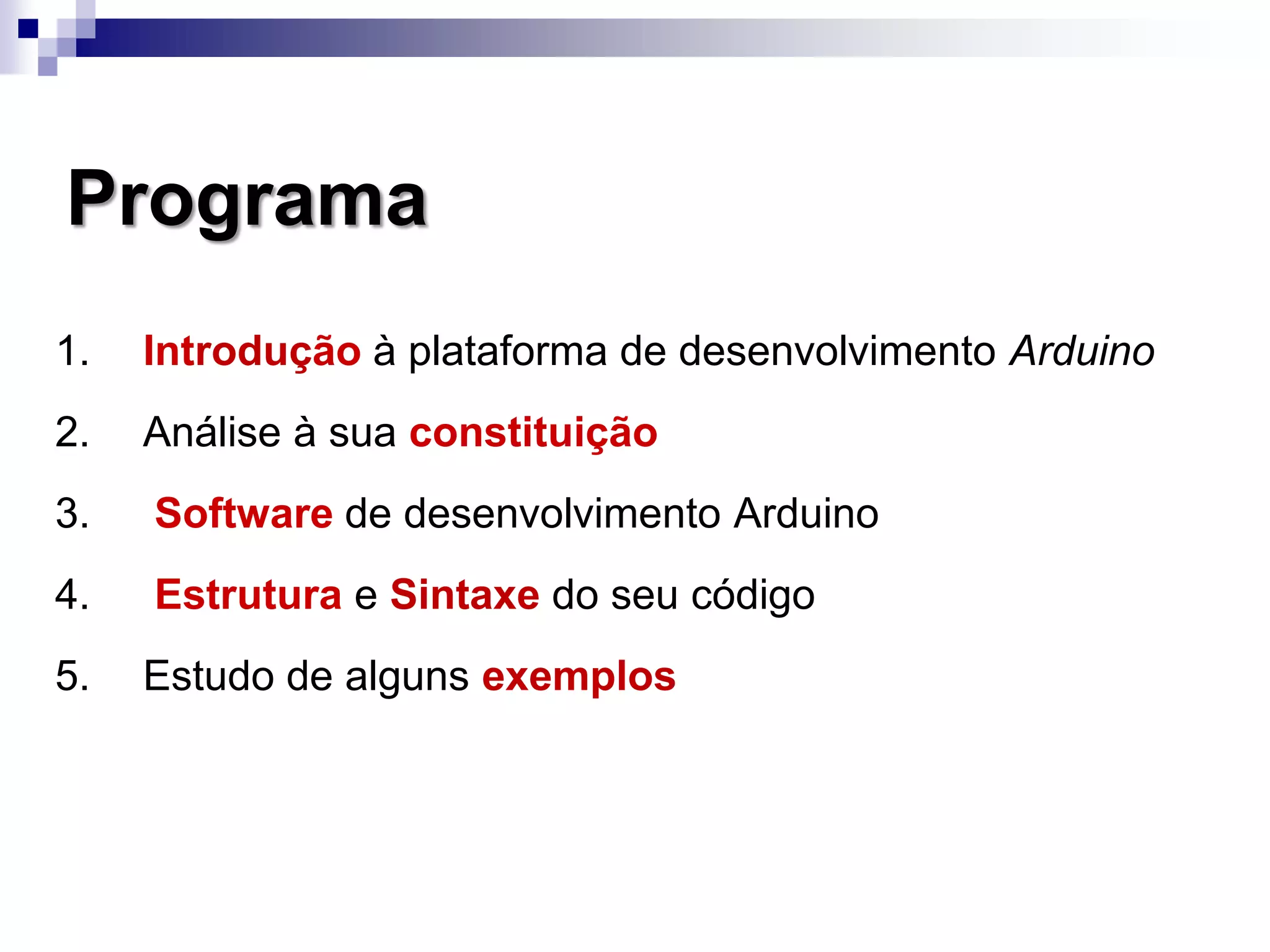 Programa

1. Introdução à plataforma de desenvolvimento Arduino
2. Análise à sua constituição
3. Software de desenvolvimento Arduino
4. Estrutura e Sintaxe do seu código
5. Estudo de alguns exemplos